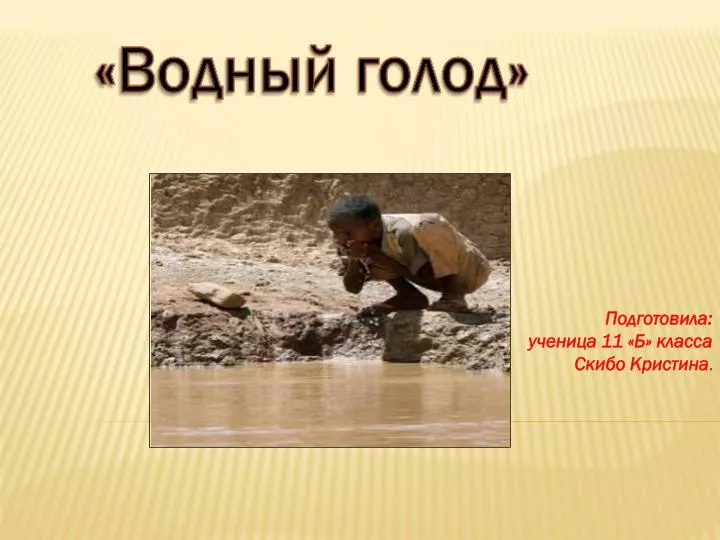 «Водный голод»

Подготовила:
ученица 11 «Б» класса
Скибо Кристина.